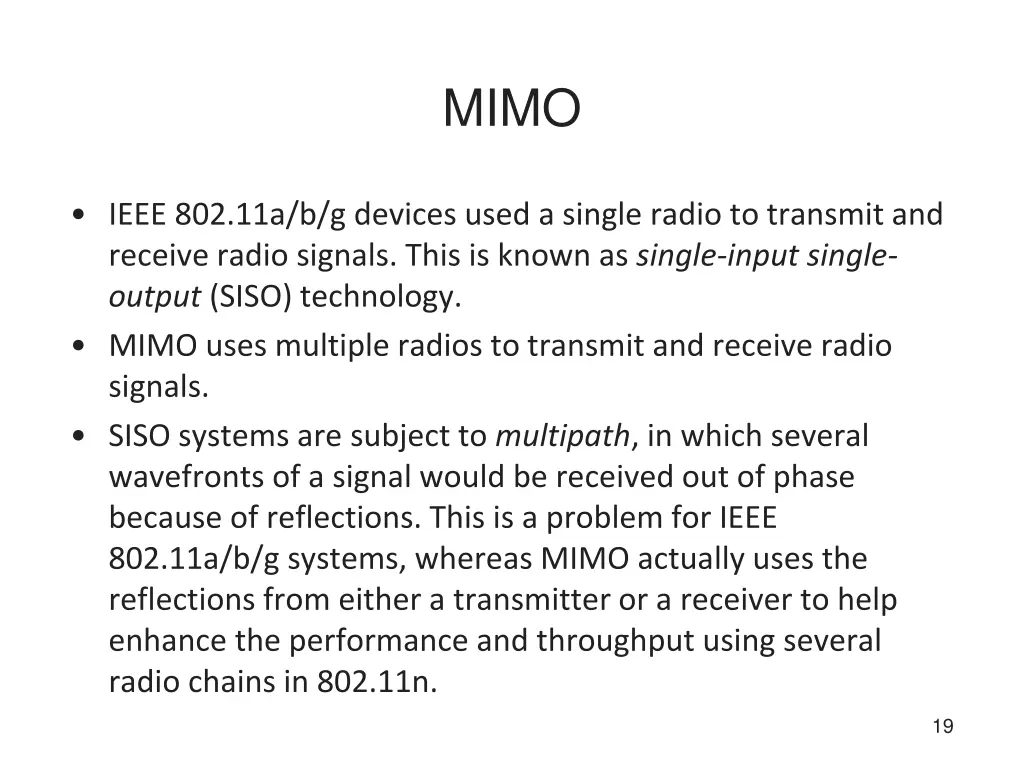 MIMO

• IEEE 802.11a/b/g devices used a single radio to transmit and receive radio signals. This is known as single-input single-output (SISO) technology.
• MIMO uses multiple radios to transmit and receive radio signals.
• SISO systems are subject to multipath, in which several wavefronts of a signal would be received out of phase because of reflections. This is a problem for IEEE 802.11a/b/g systems, whereas MIMO actually uses the reflections from either a transmitter or a receiver to help enhance the performance and throughput using several radio chains in 802.11n.

19